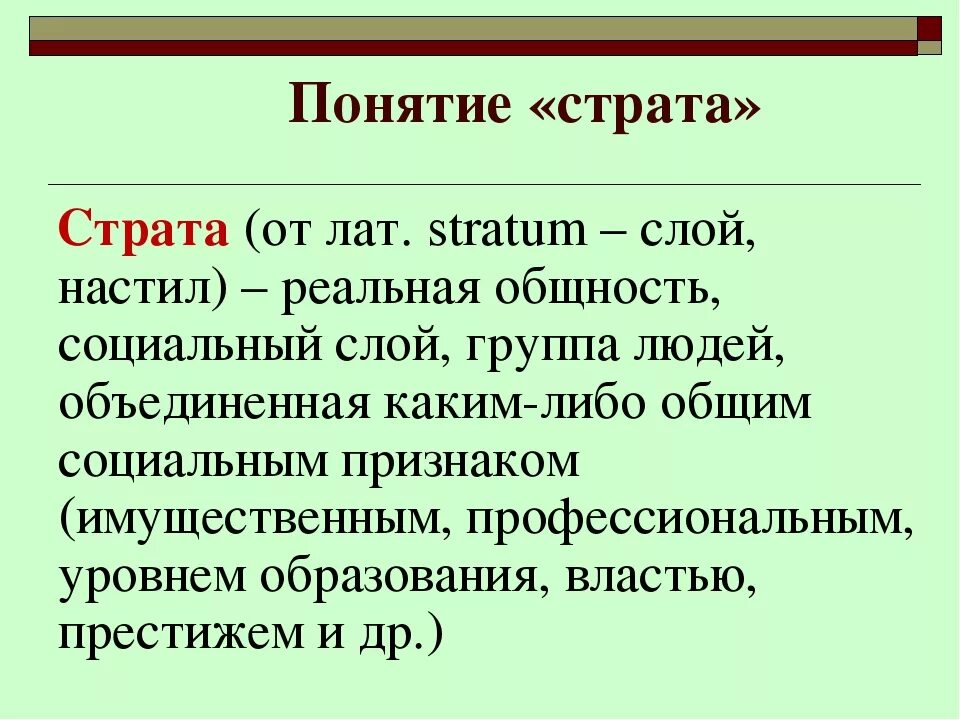 Понятие «страта»

Страта (от лат. stratum – слой, настил) – реальная общность, социальный слой, группа людей, объединенная каким-либо общим социальным признаком (имущественным, профессиональным, уровнем образования, властью, престижем и др.)